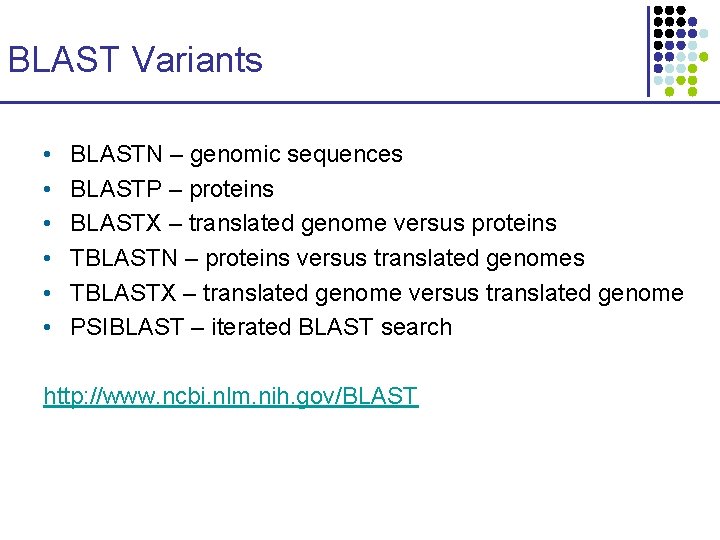 BLAST Variants

• BLASTN – genomic sequences
• BLASTP – proteins
• BLASTX – translated genome versus proteins
• TBLASTN – proteins versus translated genomes
• TBLASTX – translated genome versus translated genome
• PSIBLAST – iterated BLAST search

http://www.ncbi.nlm.nih.gov/BLAST